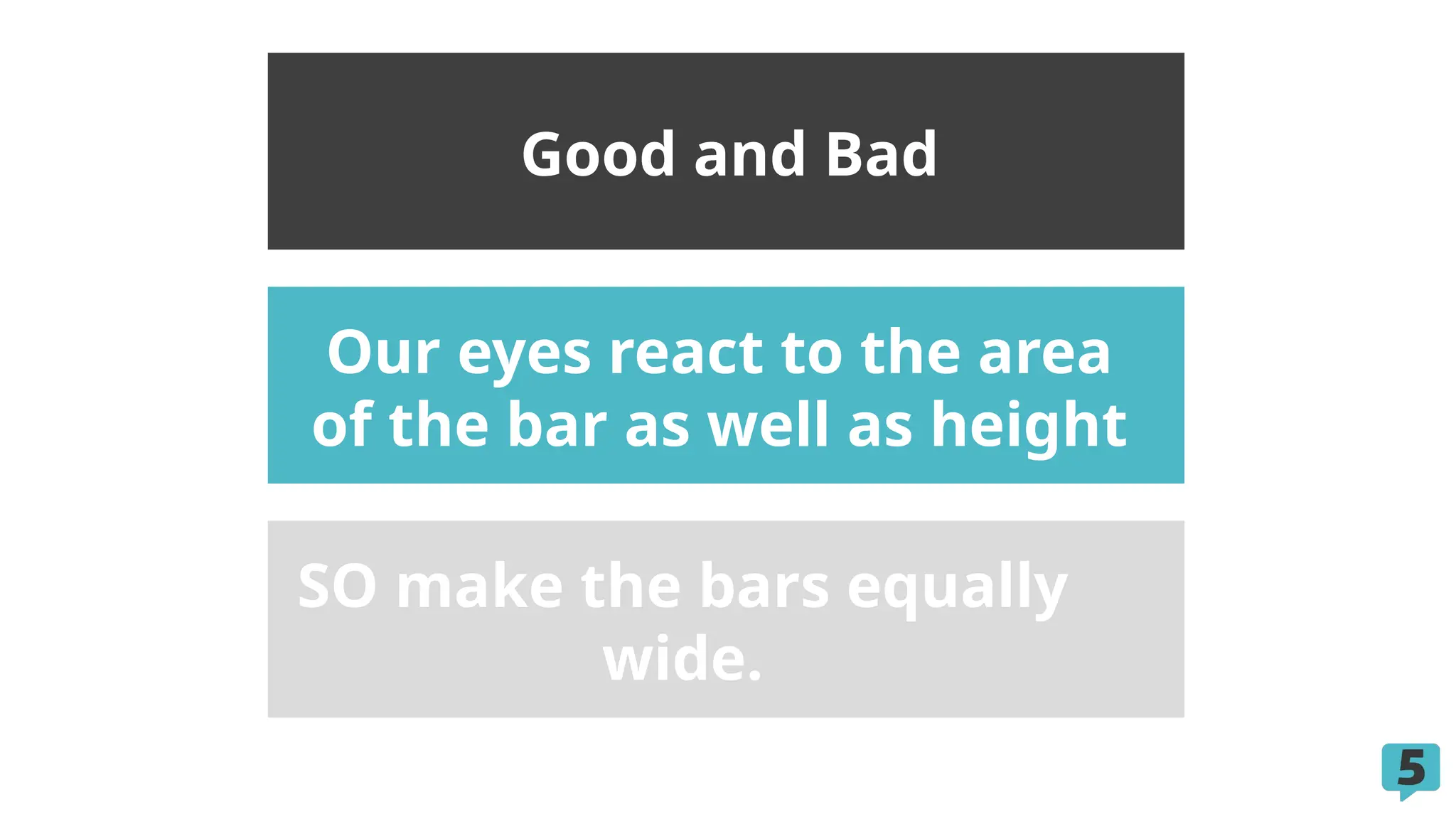 Good and Bad

Our eyes react to the area of the bar as well as height

SO make the bars equally wide.

5